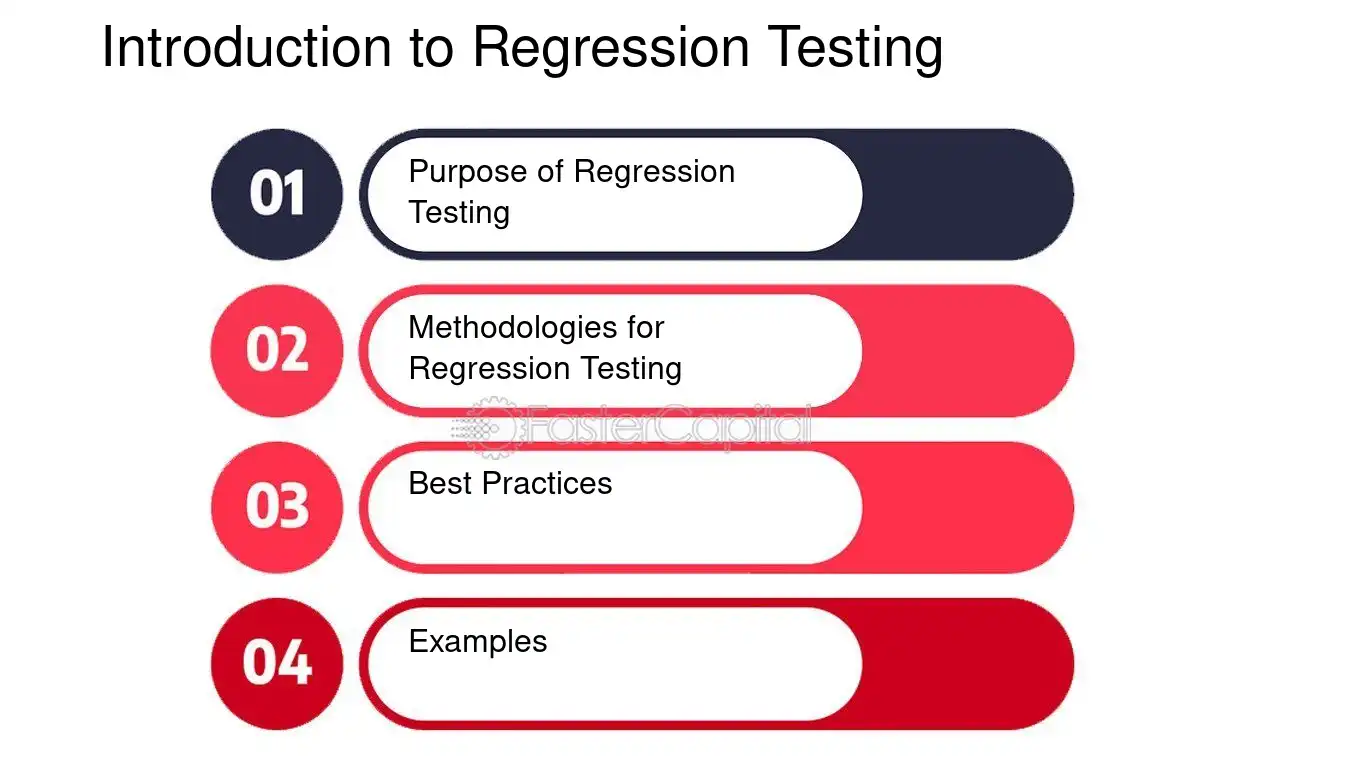 Introduction to Regression Testing

01 Purpose of Regression Testing

02 Methodologies for Regression Testing

FasterCapital

03 Best Practices

04 Examples